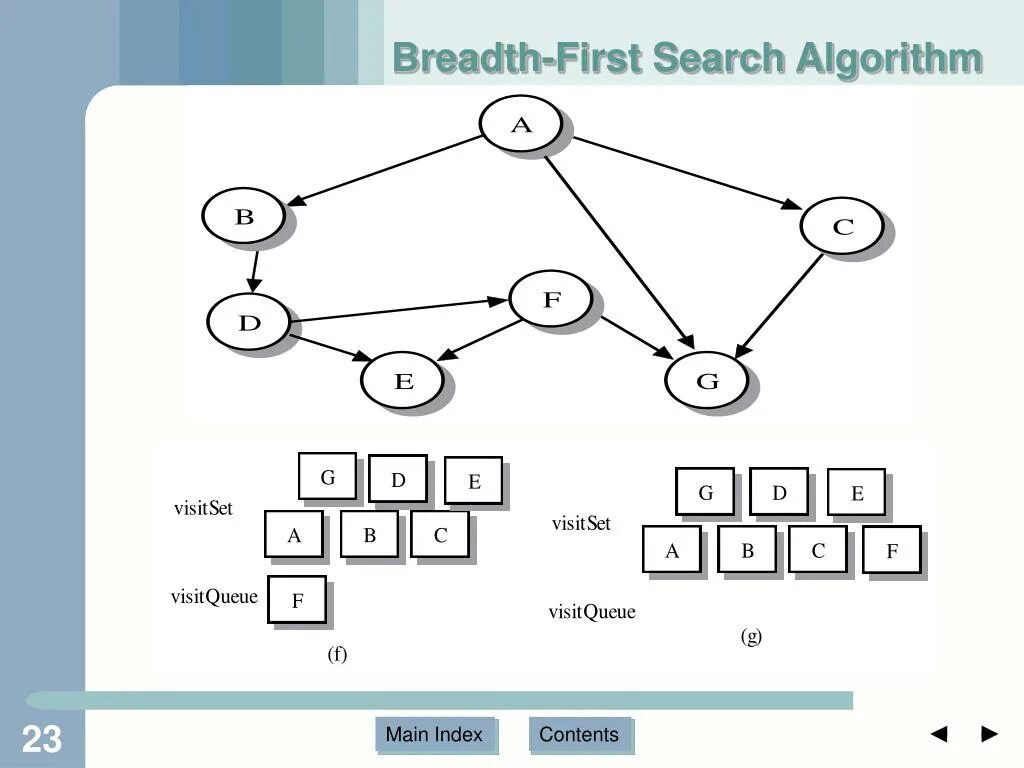 Breadth-First Search Algorithm

A
B
C
D
F
E
G

visitSet
G D E
A B C
visitQueue
F
(f)

visitSet
G D E
A B C F
visitQueue
(g)

23

Main Index
Contents
◄ ►